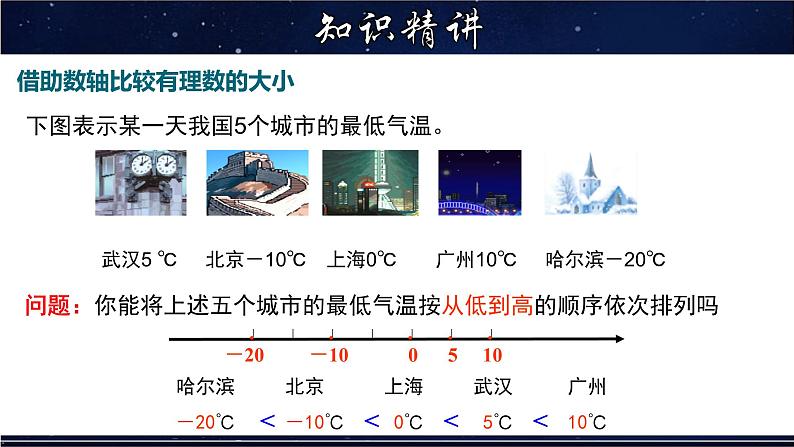 知识精讲

借助数轴比较有理数的大小

下图表示某一天我国5个城市的最低气温。

武汉5 ℃　北京－10℃　上海0℃　广州10℃　哈尔滨－20℃

问题：你能将上述五个城市的最低气温按从低到高的顺序依次排列吗

－20　－10　0　5　10

哈尔滨　北京　上海　武汉　广州

－20℃ < －10℃ < 0℃ < 5℃ < 10℃